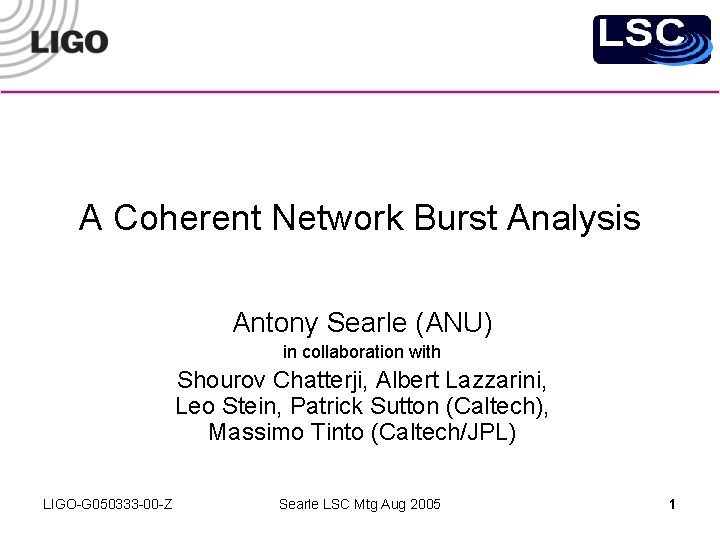 LIGO

LSC

A Coherent Network Burst Analysis

Antony Searle (ANU)
in collaboration with
Shourov Chatterji, Albert Lazzarini, Leo Stein, Patrick Sutton (Caltech), Massimo Tinto (Caltech/JPL)

LIGO-G050333-00-Z
Searle LSC Mtg Aug 2005
1